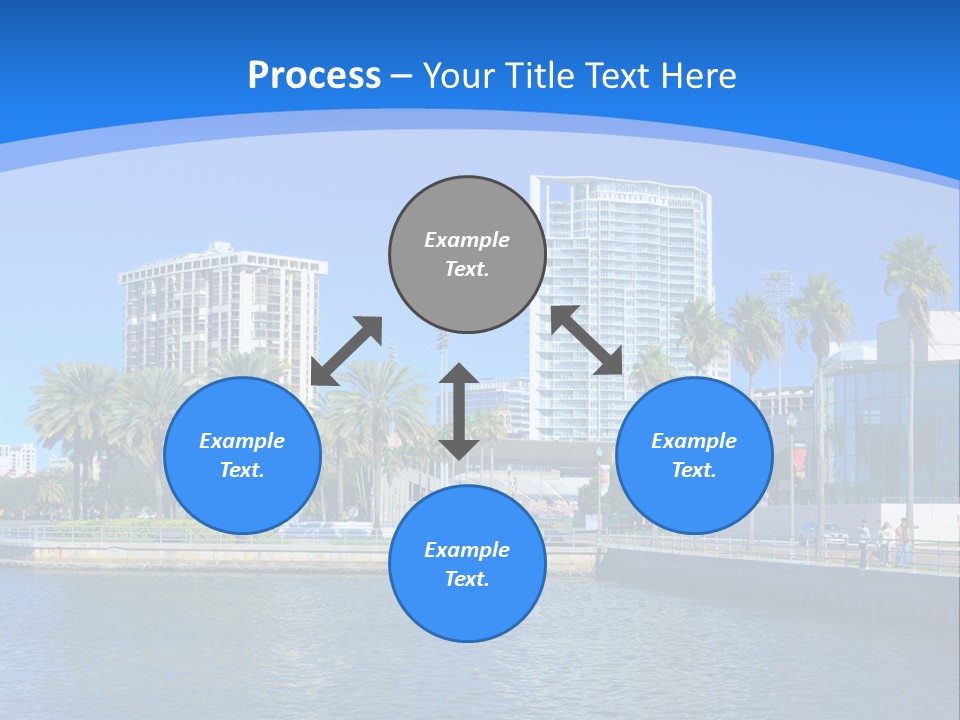 Process – Your Title Text Here

Example Text.

Example Text.

Example Text.

Example Text.